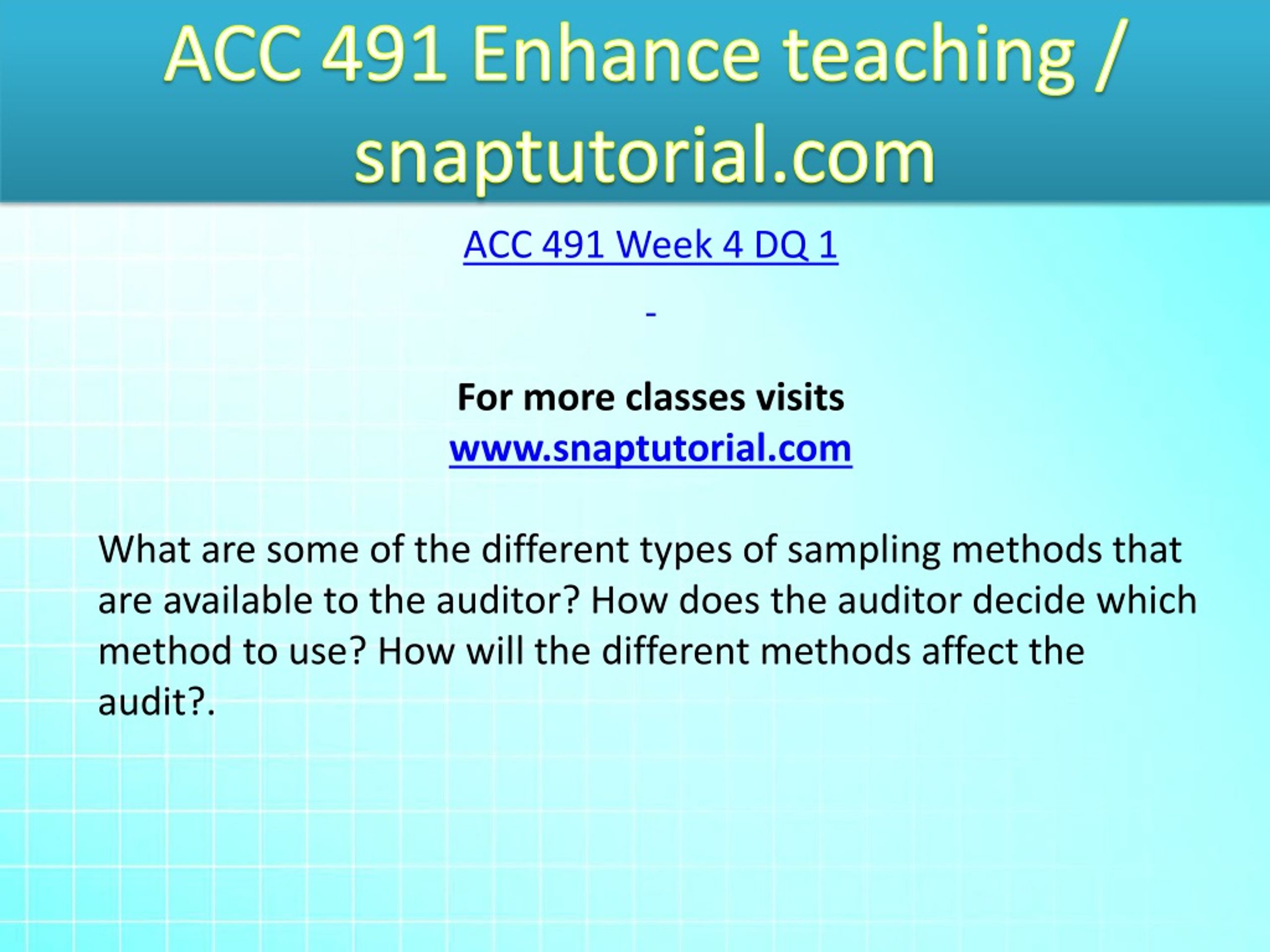 ACC 491 Enhance teaching / snaptutorial.com

ACC 491 Week 4 DQ 1

-

For more classes visits
www.snaptutorial.com

What are some of the different types of sampling methods that are available to the auditor? How does the auditor decide which method to use? How will the different methods affect the audit?.